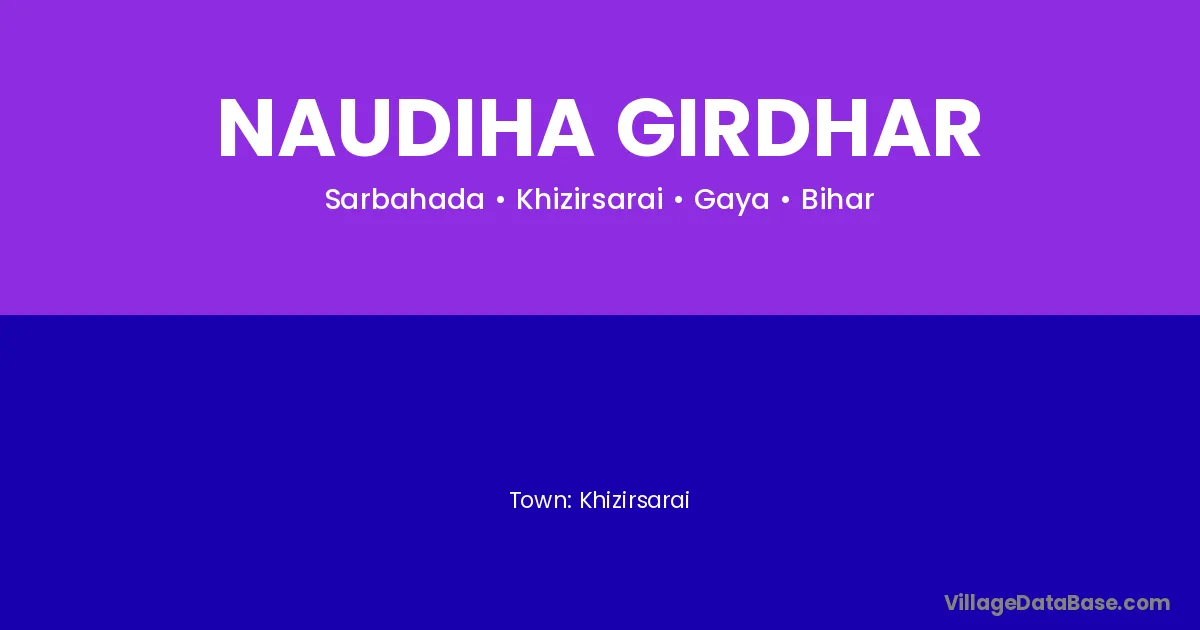 NAUDIHA GIRDHAR

Sarbahada • Khizirsarai • Gaya • Bihar

Town: Khizirsarai

VillageDataBase.com